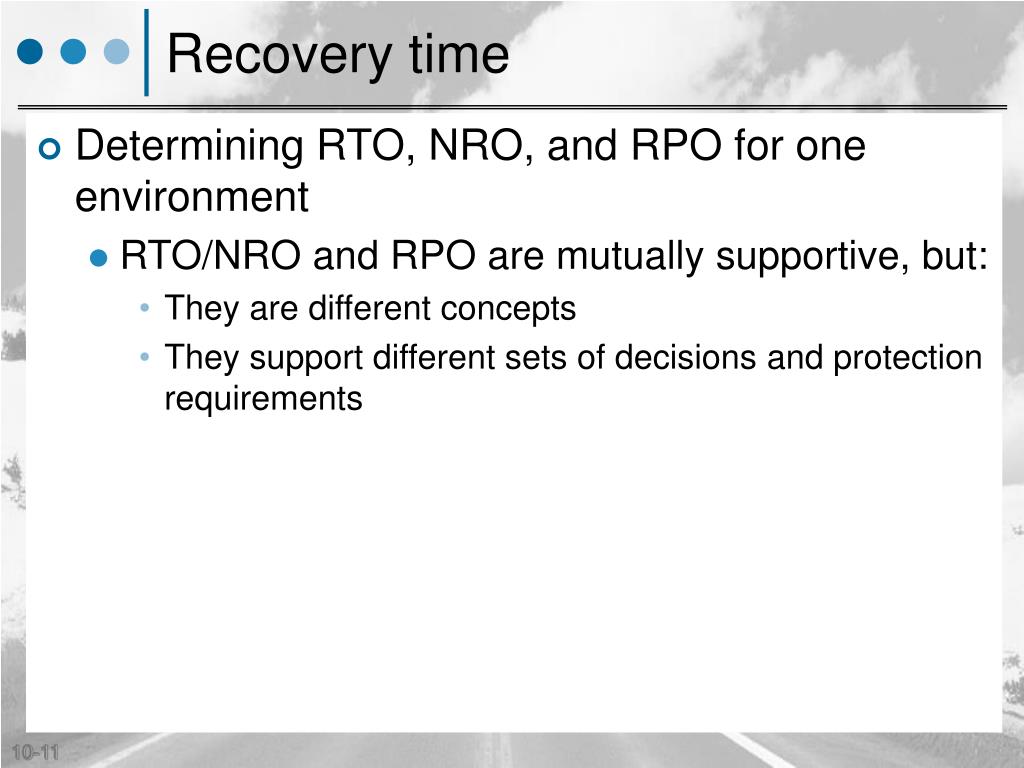 Recovery time

Determining RTO, NRO, and RPO for one environment

RTO/NRO and RPO are mutually supportive, but:

They are different concepts

They support different sets of decisions and protection requirements

10-11